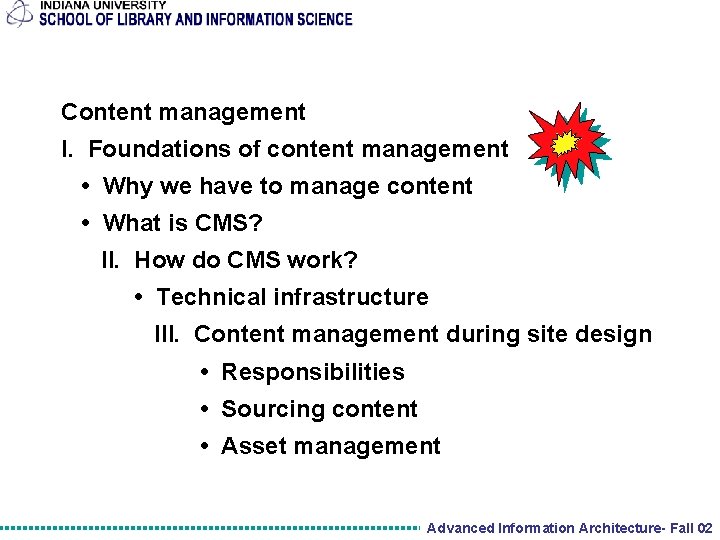 INDIANA UNIVERSITY
SCHOOL OF LIBRARY AND INFORMATION SCIENCE

Content management

I. Foundations of content management

• Why we have to manage content

• What is CMS?

II. How do CMS work?

• Technical infrastructure

III. Content management during site design

• Responsibilities

• Sourcing content

• Asset management

Advanced Information Architecture- Fall 02